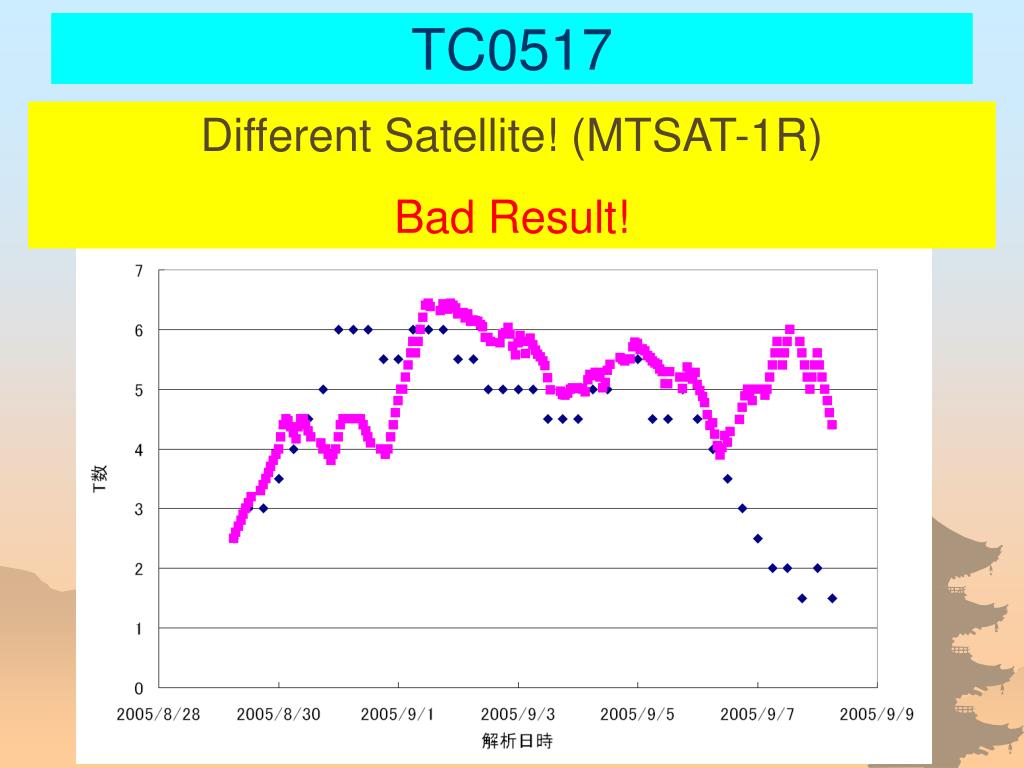 TC0517

Different Satellite! (MTSAT-1R)

Bad Result!

7
6
5
4
3
2
1
0

T数

2005/8/28
2005/8/30
2005/9/1
2005/9/3
2005/9/5
2005/9/7
2005/9/9

解析日時